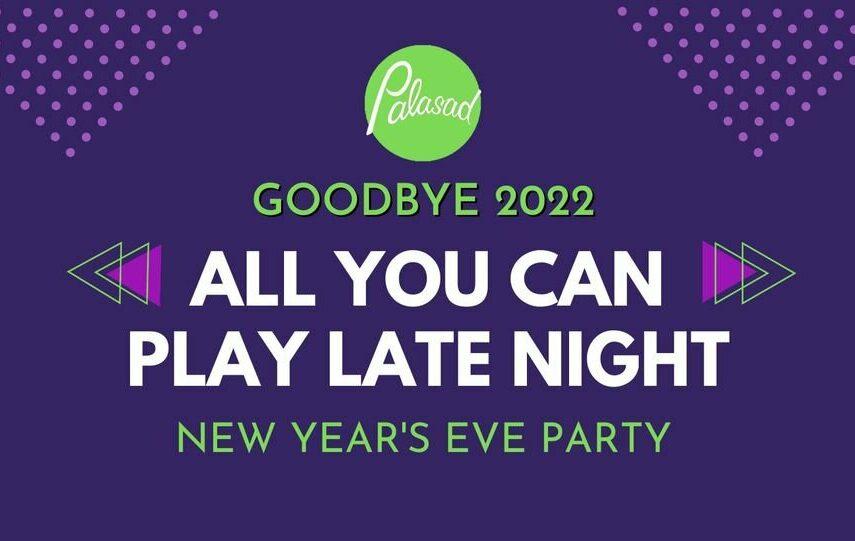 Palasad

GOODBYE 2022

ALL YOU CAN PLAY LATE NIGHT

NEW YEAR'S EVE PARTY